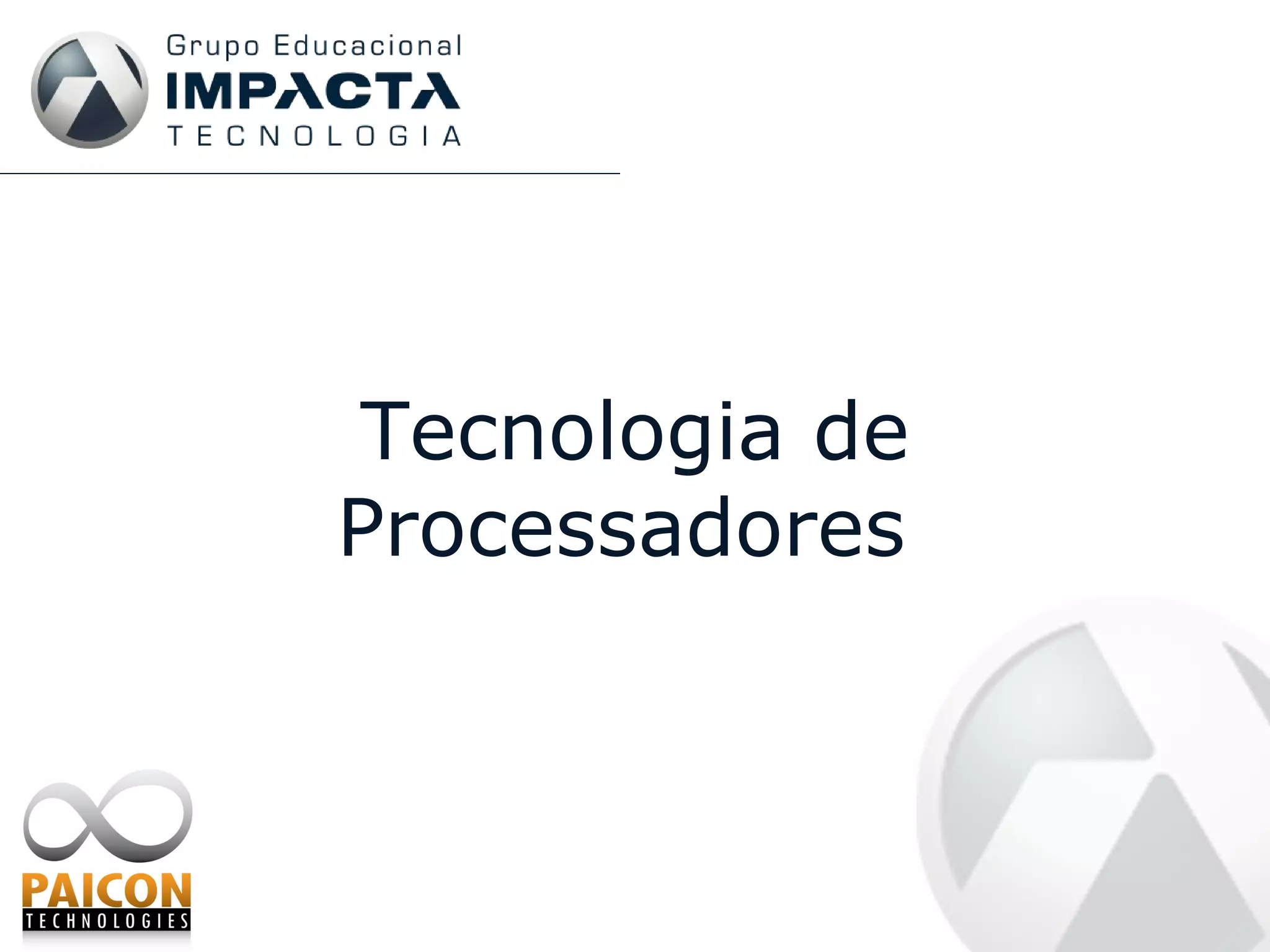 Grupo Educacional
IMPACTA
TECNOLOGIA

Tecnologia de Processadores

PAICON
TECHNOLOGIES